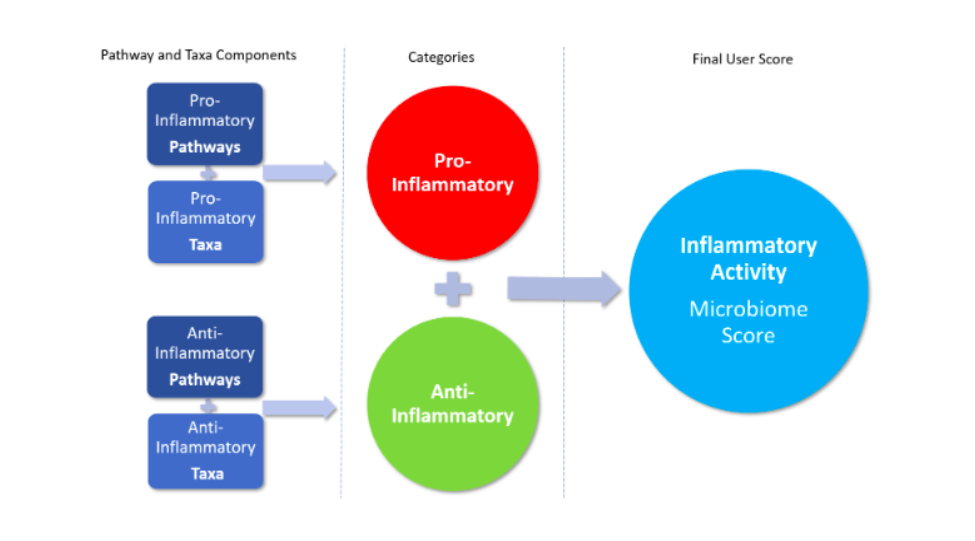 Pathway and Taxa Components

Pro-Inflammatory Pathways

Pro-Inflammatory Taxa

Anti-Inflammatory Pathways

Anti-Inflammatory Taxa

Categories

Pro-Inflammatory

Anti-Inflammatory

Final User Score

Inflammatory Activity Microbiome Score